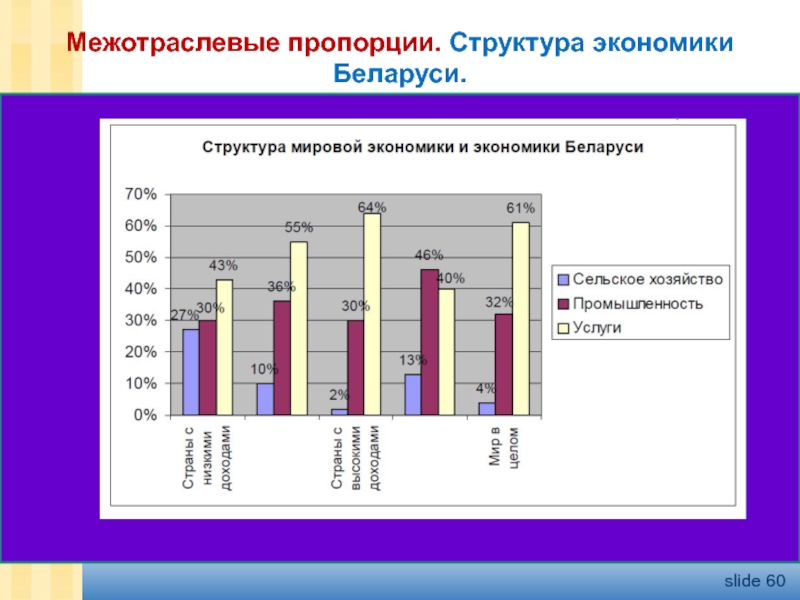 Межотраслевые пропорции. Структура экономики Беларуси.

Структура мировой экономики и экономики Беларуси

70%
60%
50%
40%
30%
20%
10%
0%

27%
30%
43%
10%
36%
55%
2%
30%
64%
13%
46%
40%
4%
32%
61%

Страны с низкими доходами
Страны с высокими доходами
Мир в целом

Сельское хозяйство
Промышленность
Услуги

slide 60